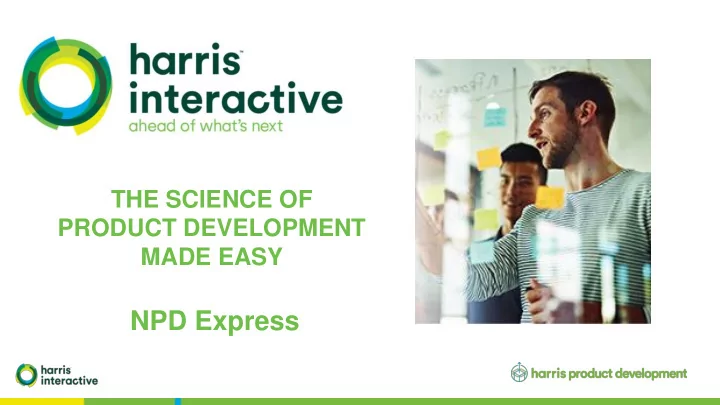 harris™ interactive
ahead of what's next

THE SCIENCE OF PRODUCT DEVELOPMENT MADE EASY

NPD Express

harris interactive

harris product development